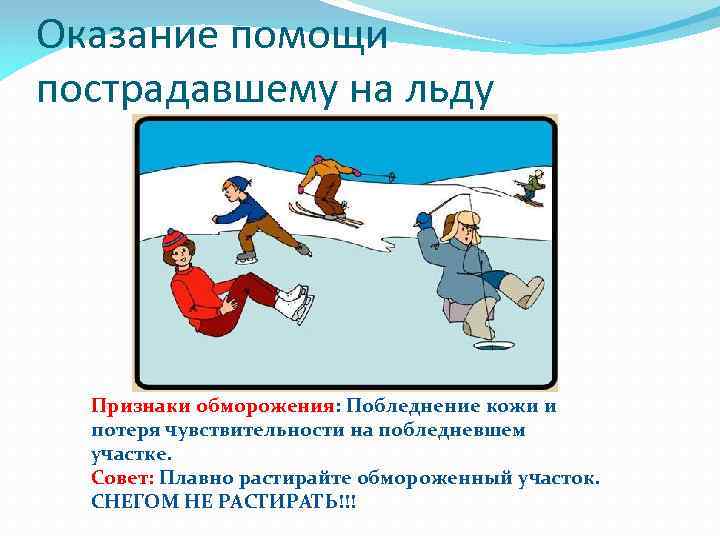 Оказание помощи пострадавшему на льду

Признаки обморожения: Побледнение кожи и потеря чувствительности на побледневшем участке.
Совет: Плавно растирайте обмороженный участок. СНЕГОМ НЕ РАСТИРАТЬ!!!